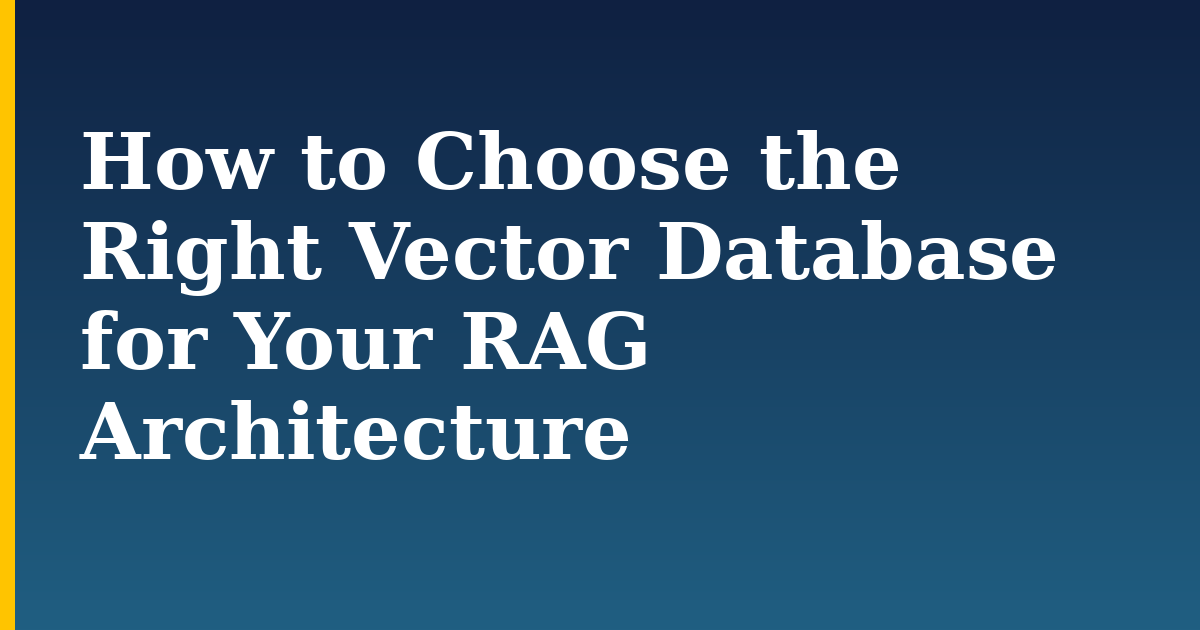 How to Choose the Right Vector Database for Your RAG Architecture